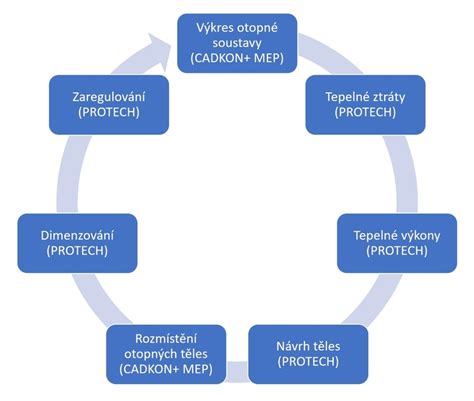 Výkres otopné soustavy (CADKON+ MEP)

Tepelné ztráty (PROTECH)

Tepelné výkony (PROTECH)

Návrh těles (PROTECH)

Rozmístění otopných těles (CADKON+ MEP)

Dimenzování (PROTECH)

Zaregulování (PROTECH)